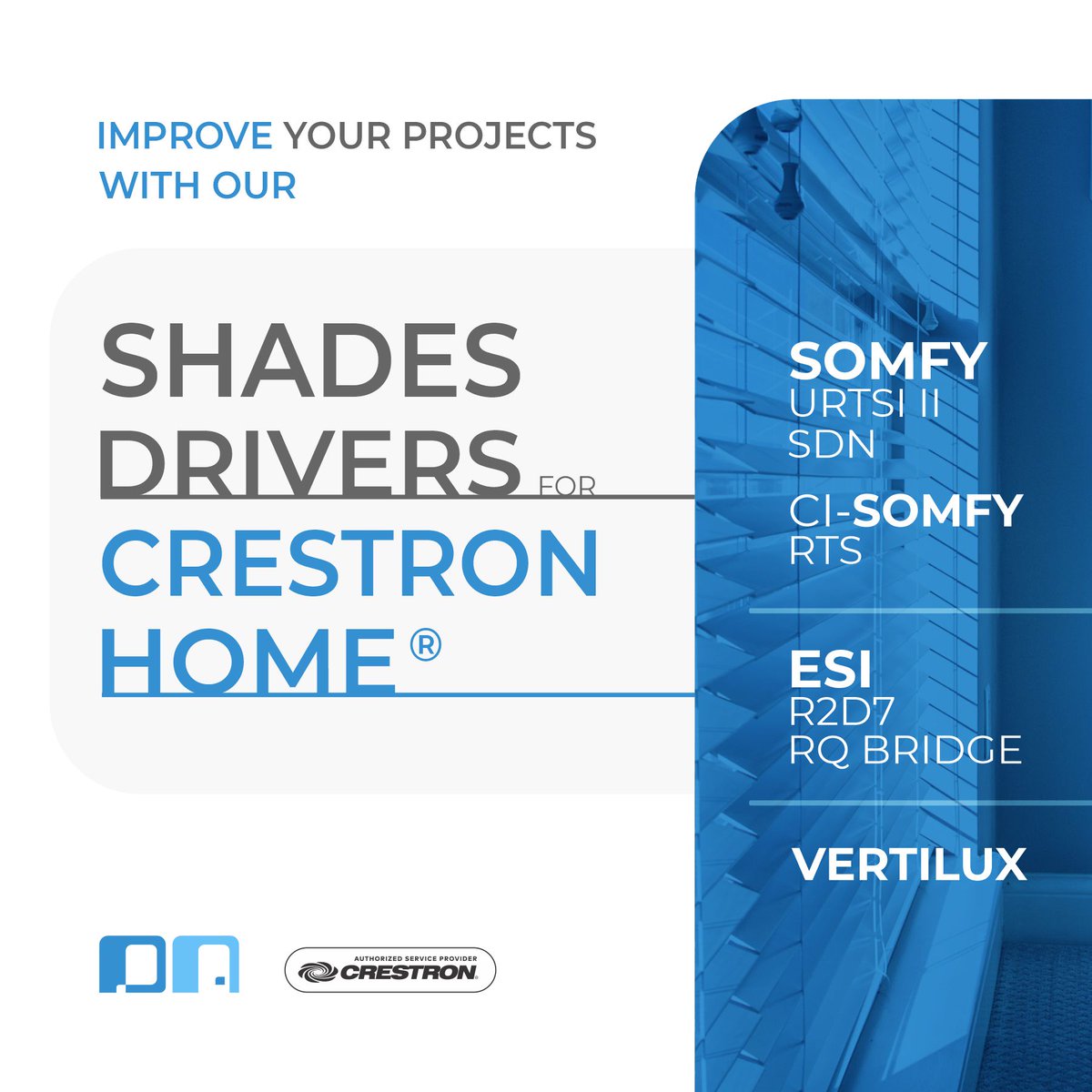 IMPROVE YOUR PROJECTS WITH OUR

SHADES DRIVERS FOR CRESTRON HOME®

SOMFY
URTSI II
SDN

CI-SOMFY
RTS

ESI
R2D7
RQ BRIDGE

VERTILUX

AUTHORIZED SERVICE PROVIDER
CRESTRON